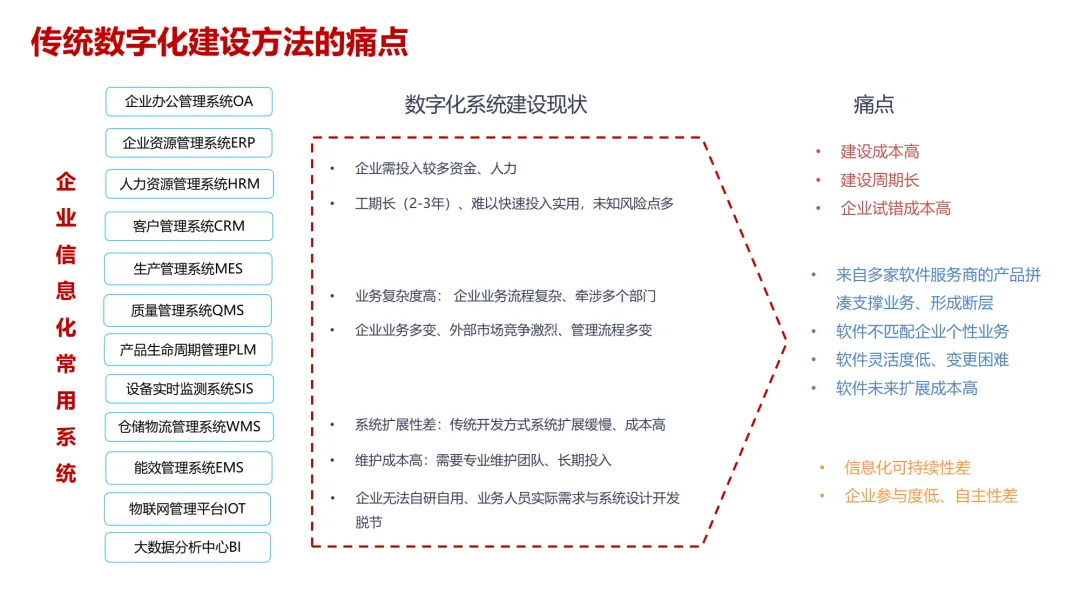 传统数字化建设方法的痛点

企业信息化常用系统

企业办公管理系统OA
企业资源管理系统ERP
人力资源管理系统HRM
客户管理系统CRM
生产管理系统MES
质量管理系统QMS
产品生命周期管理PLM
设备实时监测系统SIS
仓储物流管理系统WMS
能效管理系统EMS
物联网管理平台IOT
大数据分析中心BI

数字化系统建设现状

• 企业需投入较多资金、人力
• 工期长（2-3年）、难以快速投入实用，未知风险点多

• 业务复杂度高： 企业业务流程复杂、牵涉多个部门
• 企业业务多变、外部市场竞争激烈、管理流程多变

• 系统扩展性差：传统开发方式系统扩展缓慢、成本高
• 维护成本高：需要专业维护团队、长期投入
• 企业无法自研自用、业务人员实际需求与系统设计开发脱节

痛点

• 建设成本高
• 建设周期长
• 企业试错成本高

• 来自多家软件服务商的产品拼凑支撑业务、形成断层
• 软件不匹配企业个性业务
• 软件灵活度低、变更困难
• 软件未来扩展成本高

• 信息化可持续性差
• 企业参与度低、自主性差